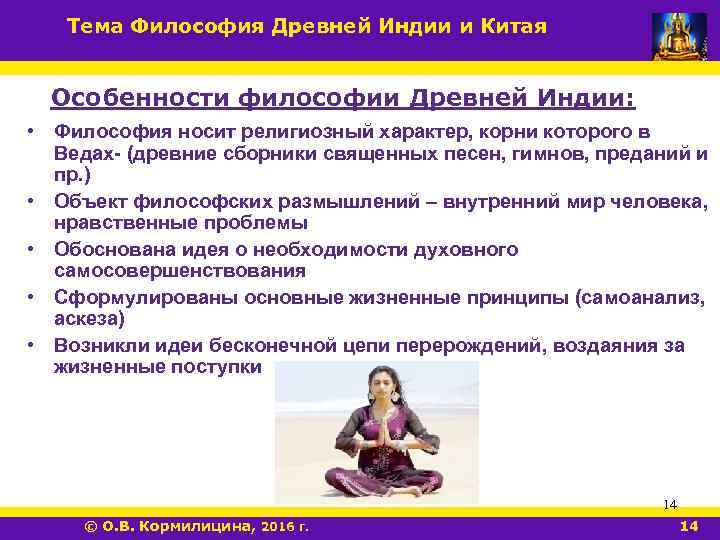 Тема Философия Древней Индии и Китая

Особенности философии Древней Индии:

• Философия носит религиозный характер, корни которого в Ведах- (древние сборники священных песен, гимнов, преданий и пр.)
• Объект философских размышлений – внутренний мир человека, нравственные проблемы
• Обоснована идея о необходимости духовного самосовершенствования
• Сформулированы основные жизненные принципы (самоанализ, аскеза)
• Возникли идеи бесконечной цепи перерождений, воздаяния за жизненные поступки

14

© О.В. Кормилицина, 2016 г.

14